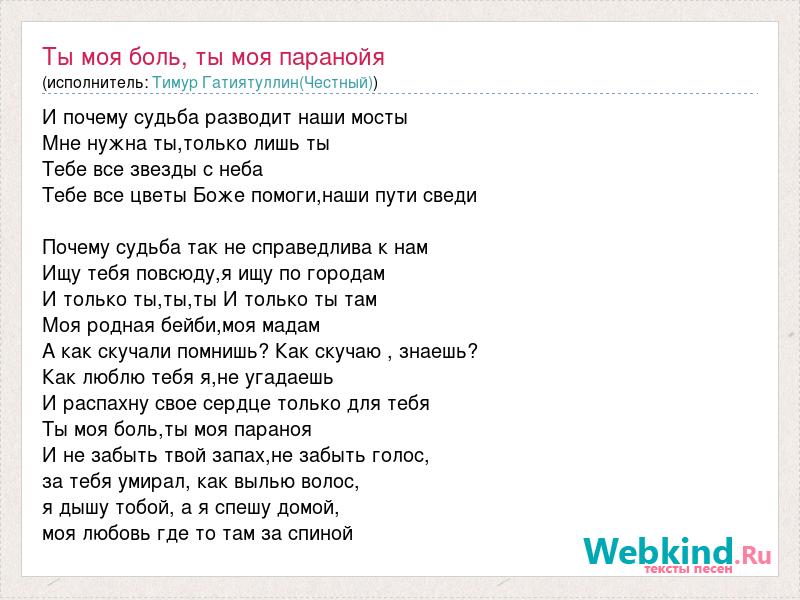 Ты моя боль, ты моя паранойя
(исполнитель: Тимур Гатиятуллин(Честный))

И почему судьба разводит наши мосты
Мне нужна ты,только лишь ты
Тебе все звезды с неба
Тебе все цветы Боже помоги,наши пути сведи

Почему судьба так не справедлива к нам
Ищу тебя повсюду,я ищу по городам
И только ты,ты,ты И только ты там
Моя родная бейби,моя мадам
А как скучали помнишь? Как скучаю , знаешь?
Как люблю тебя я,не угадаешь
И распахну свое сердце только для тебя
Ты моя боль,ты моя параноя
И не забыть твой запах,не забыть голос,
за тебя умирал, как вылью волос,
я дышу тобой, а я спешу домой,
моя любовь где то там за спиной

Webkind.Ru
тексты песен